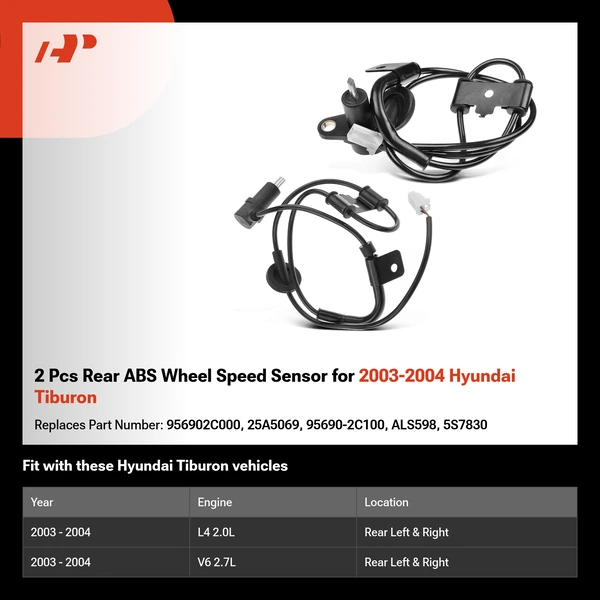 2 Pcs Rear ABS Wheel Speed Sensor for 2003-2004 Hyundai Tiburon

Replaces Part Number: 956902C000, 25A5069, 95690-2C100, ALS598, 5S7830

Fit with these Hyundai Tiburon vehicles

| Year | Engine | Location |
|---|---|---|
| 2003 - 2004 | L4 2.0L | Rear Left & Right |
| 2003 - 2004 | V6 2.7L | Rear Left & Right |